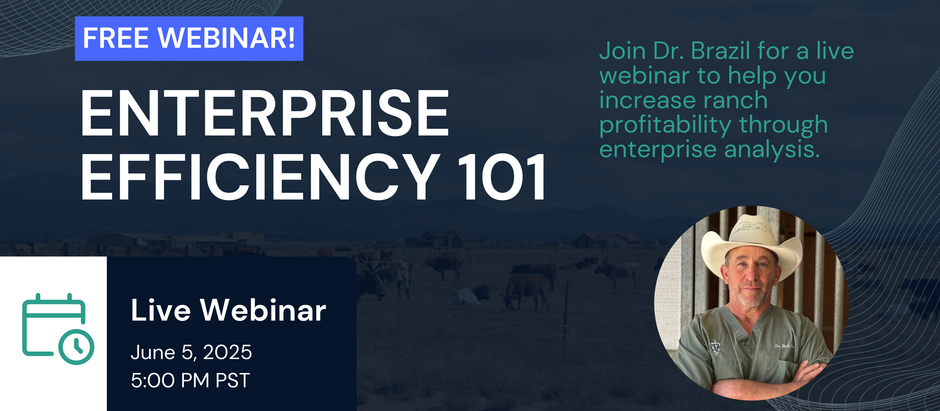 FREE WEBINAR!

ENTERPRISE EFFICIENCY 101

Join Dr. Brazil for a live webinar to help you increase ranch profitability through enterprise analysis.

Live Webinar

June 5, 2025
5:00 PM PST